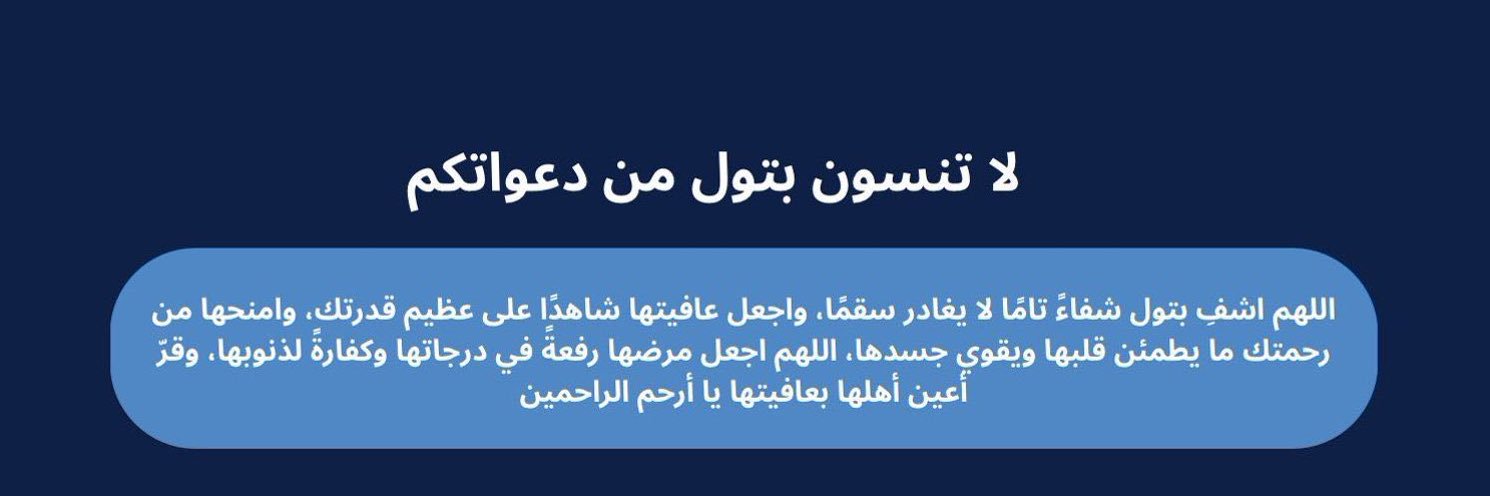 لا تنسون بتول من دعواتكم

اللهم اشفِ بتول شفاءً تامًا لا يغادر سقمًا، واجعل عافيتها شاهدًا على عظيم قدرتك، وامنحها من رحمتك ما يطمئن قلبها ويقوي جسدها، اللهم اجعل مرضها رفعةً في درجاتها وكفارةً لذنوبها، وقرّ أعين أهلها بعافيتها يا أرحم الراحمين